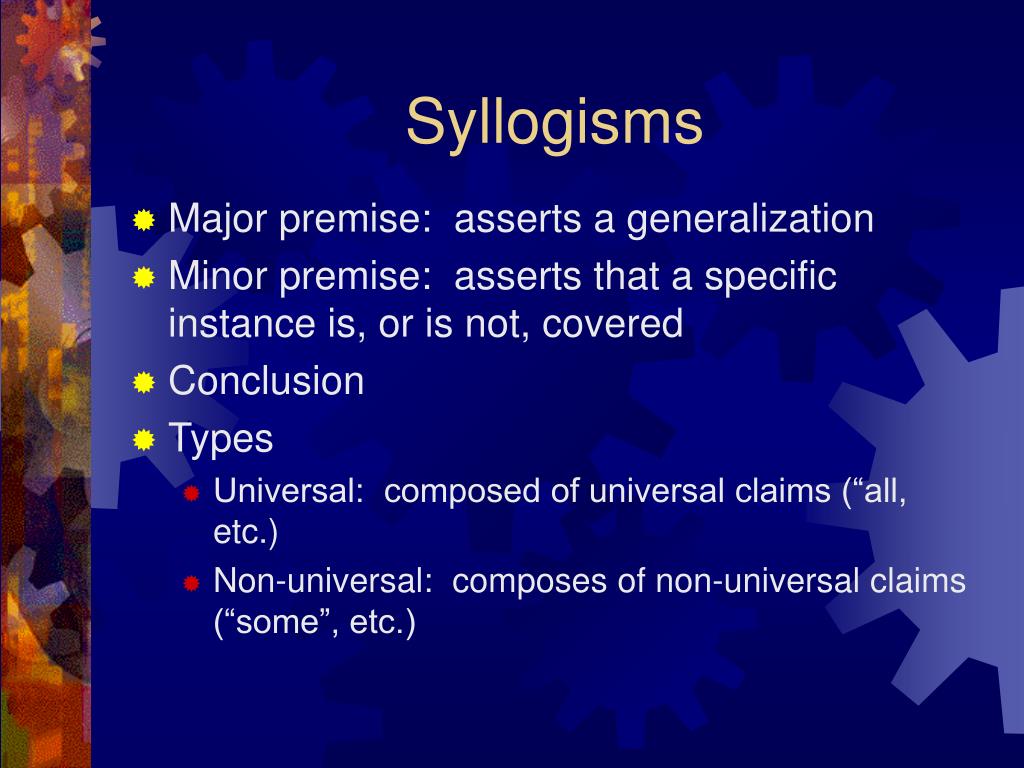 Syllogisms

Major premise: asserts a generalization

Minor premise: asserts that a specific instance is, or is not, covered

Conclusion

Types

Universal: composed of universal claims (“all, etc.)

Non-universal: composes of non-universal claims (“some”, etc.)